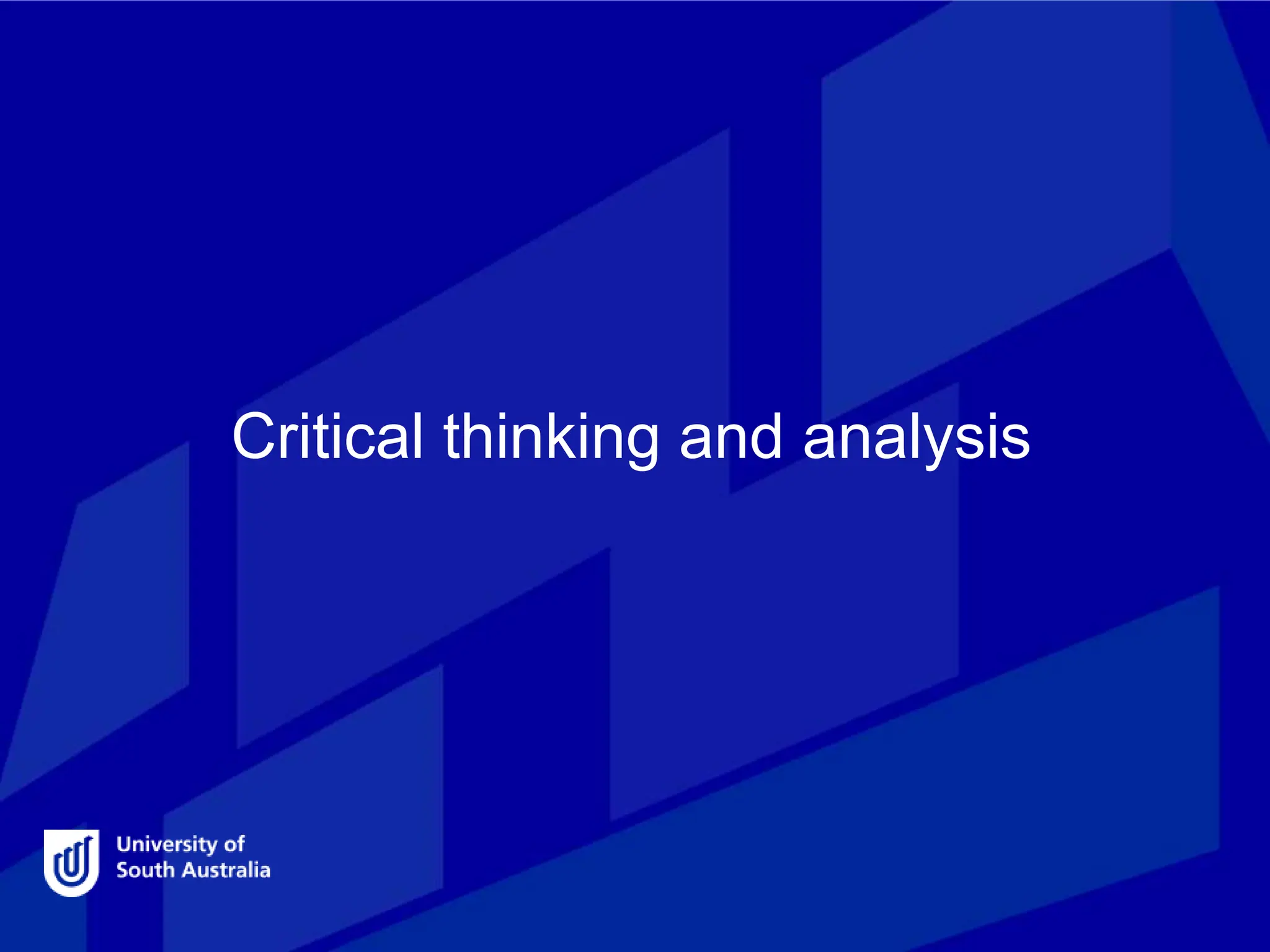 Critical thinking and analysis

University of South Australia